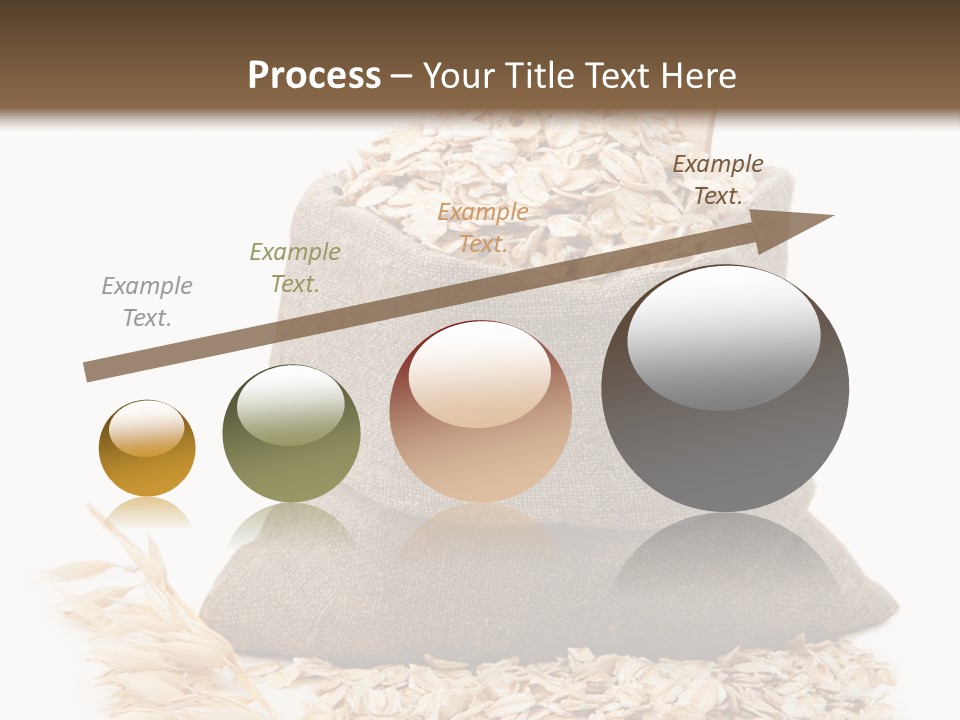 Process – Your Title Text Here

Example Text.

Example Text.

Example Text.

Example Text.